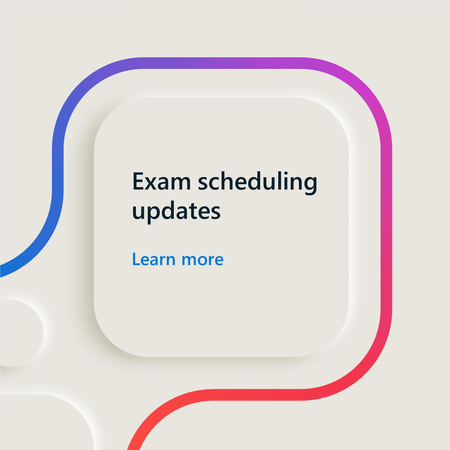 Exam scheduling updates

Learn more